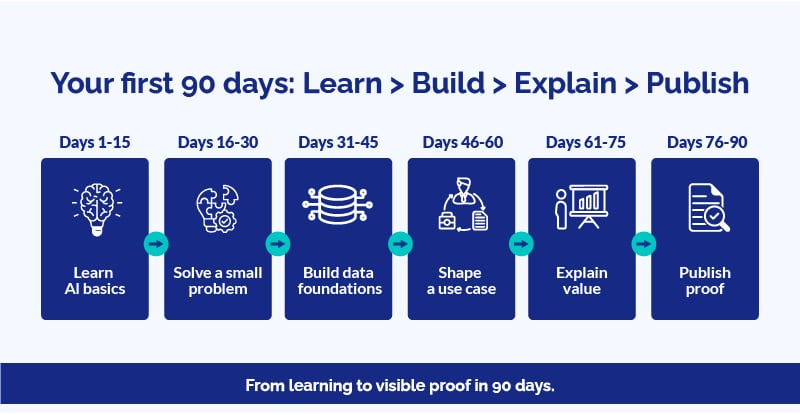 Your first 90 days: Learn > Build > Explain > Publish

Days 1-15

Learn AI basics

Days 16-30

Solve a small problem

Days 31-45

Build data foundations

Days 46-60

Shape a use case

Days 61-75

Explain value

Days 76-90

Publish proof

From learning to visible proof in 90 days.